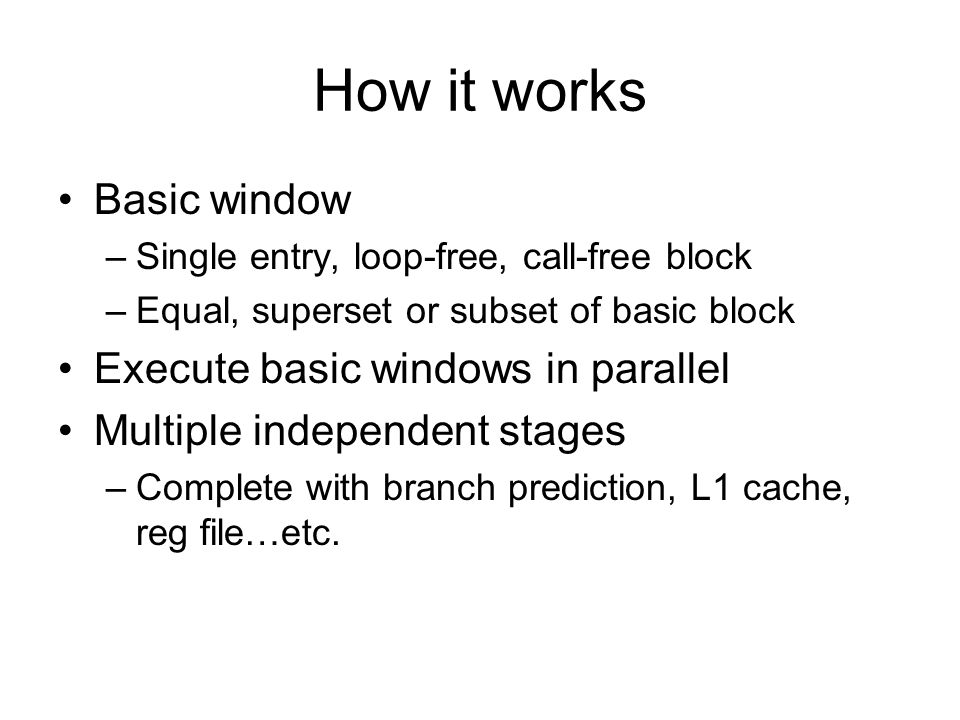 How it works

• Basic window
  – Single entry, loop-free, call-free block
  – Equal, superset or subset of basic block
• Execute basic windows in parallel
• Multiple independent stages
  – Complete with branch prediction, L1 cache, reg file…etc.